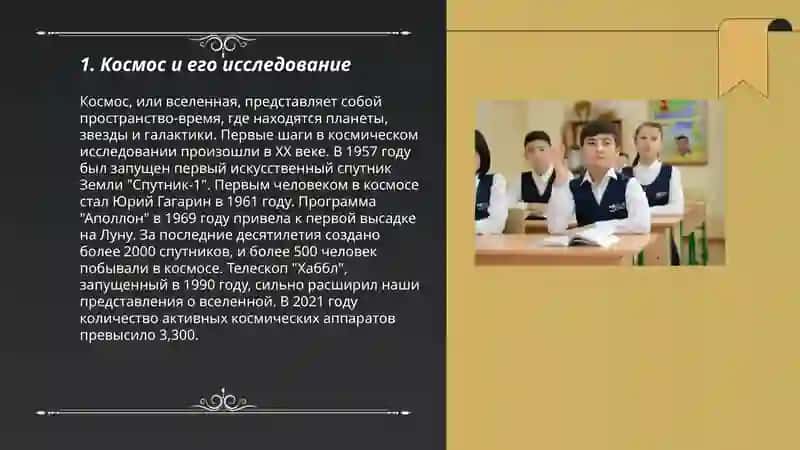 1. Космос и его исследование

Космос, или вселенная, представляет собой пространство-время, где находятся планеты, звезды и галактики. Первые шаги в космическом исследовании произошли в XX веке. В 1957 году был запущен первый искусственный спутник Земли "Спутник-1". Первым человеком в космосе стал Юрий Гагарин в 1961 году. Программа "Аполлон" в 1969 году привела к первой высадке на Луну. За последние десятилетия создано более 2000 спутников, и более 500 человек побывали в космосе. Телескоп "Хаббл", запущенный в 1990 году, сильно расширил наши представления о вселенной. В 2021 году количество активных космических аппаратов превысило 3,300.